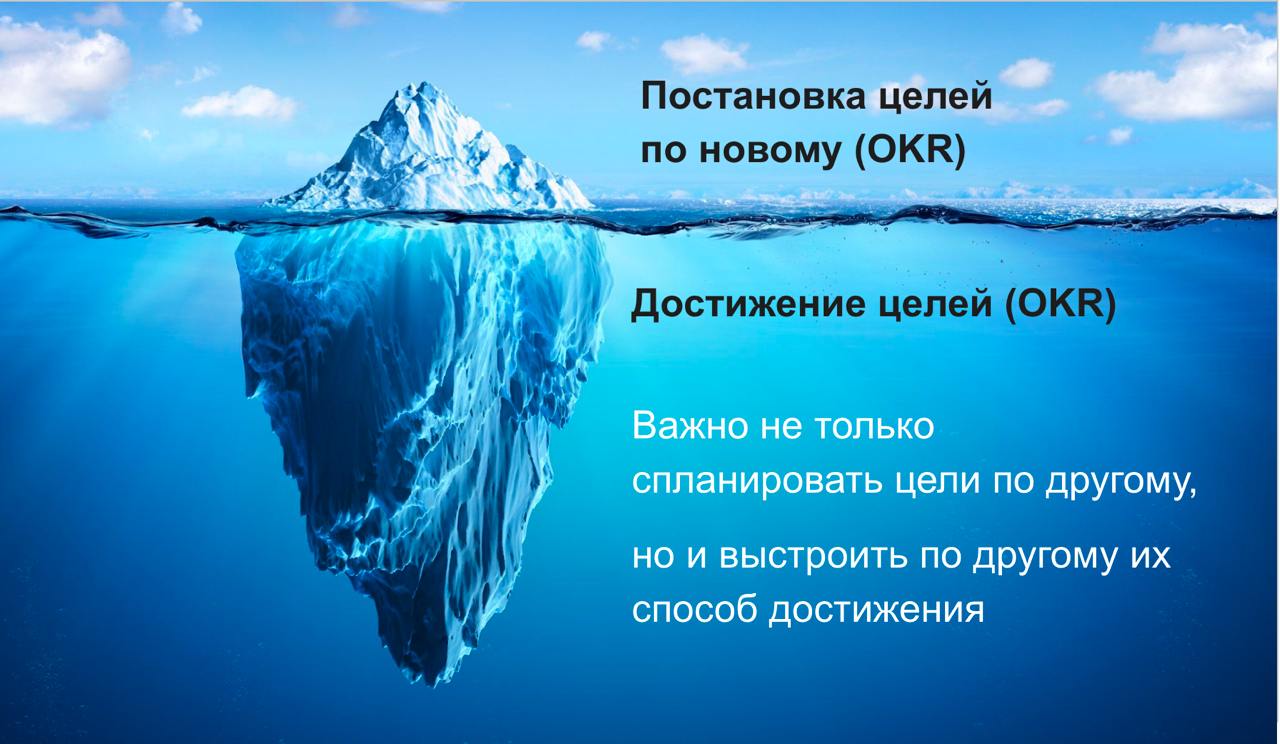 Постановка целей по новому (OKR)

Достижение целей (OKR)

Важно не только спланировать цели по другому,

но и выстроить по другому их способ достижения